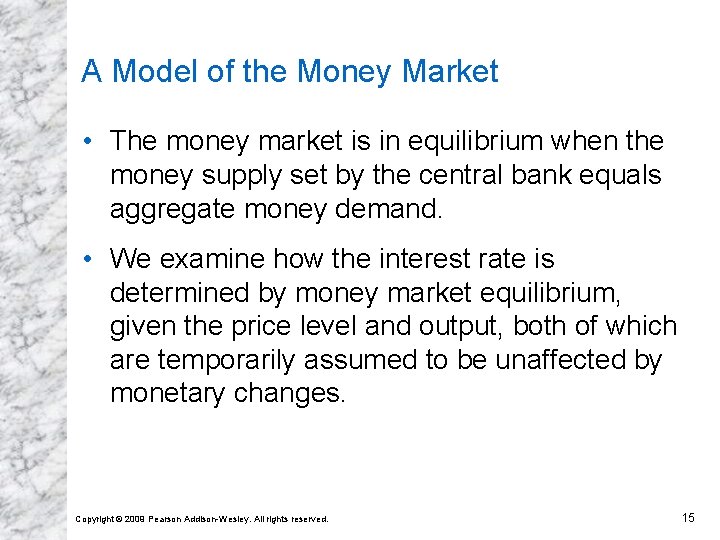 A Model of the Money Market

• The money market is in equilibrium when the money supply set by the central bank equals aggregate money demand.

• We examine how the interest rate is determined by money market equilibrium, given the price level and output, both of which are temporarily assumed to be unaffected by monetary changes.

Copyright © 2009 Pearson Addison-Wesley. All rights reserved.

15